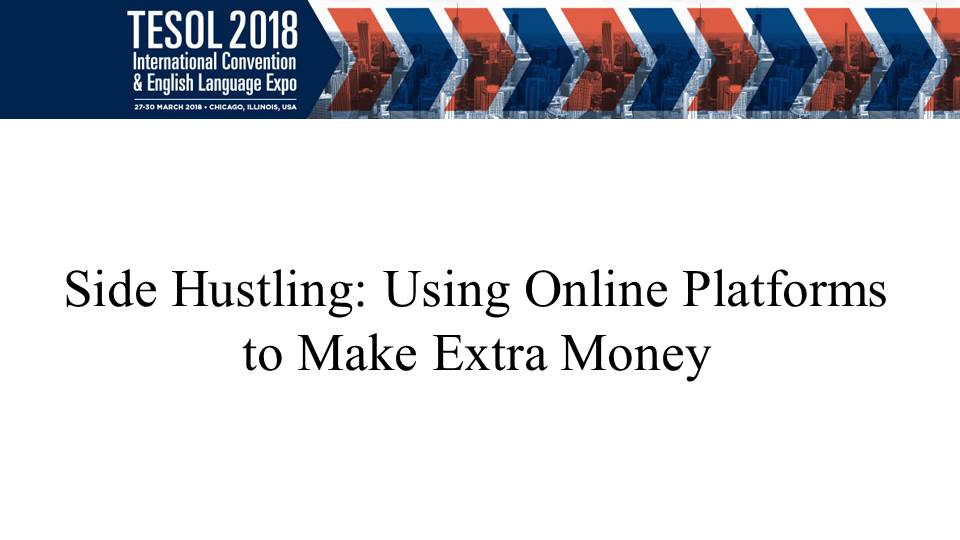 TESOL 2018
International Convention
& English Language Expo
27-30 MARCH 2018 • CHICAGO, ILLINOIS, USA

Side Hustling: Using Online Platforms to Make Extra Money